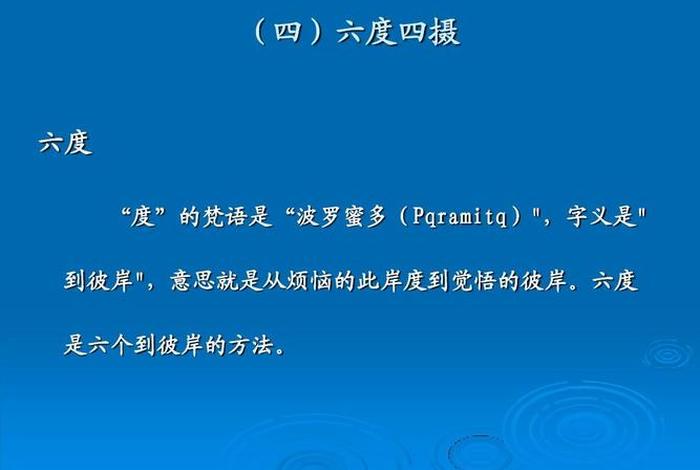 （四）六度四摄

六度

“度”的梵语是“波罗蜜多（Pqramitq）"，字义是"到彼岸"，意思就是从烦恼的此岸度到觉悟的彼岸。六度是六个到彼岸的方法。